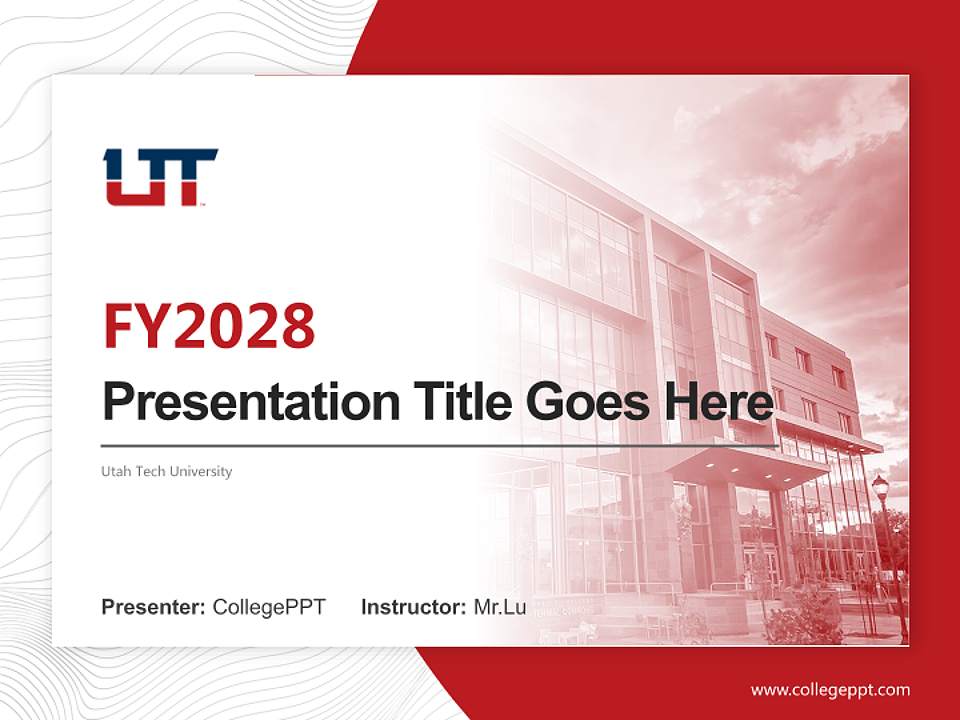 UT

FY2028

Presentation Title Goes Here

Utah Tech University

Presenter: CollegePPT Instructor: Mr.Lu

www.collegeppt.com